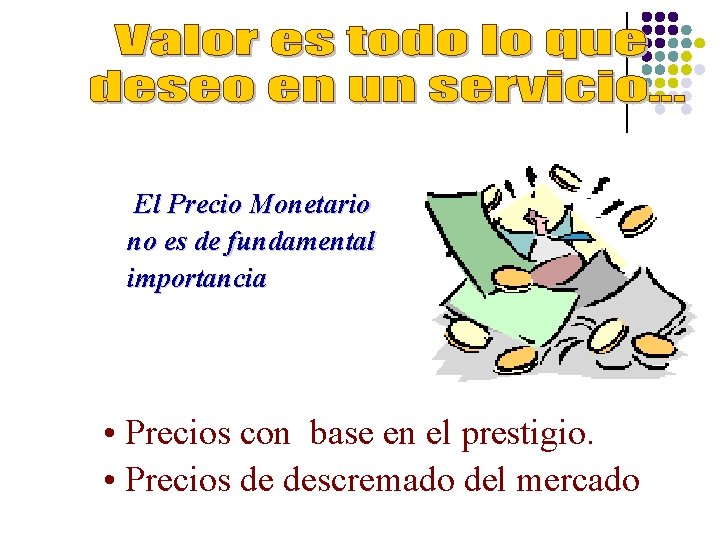 Valor es todo lo que deseo en un servicio...

El Precio Monetario no es de fundamental importancia

• Precios con base en el prestigio.
• Precios de descremado del mercado